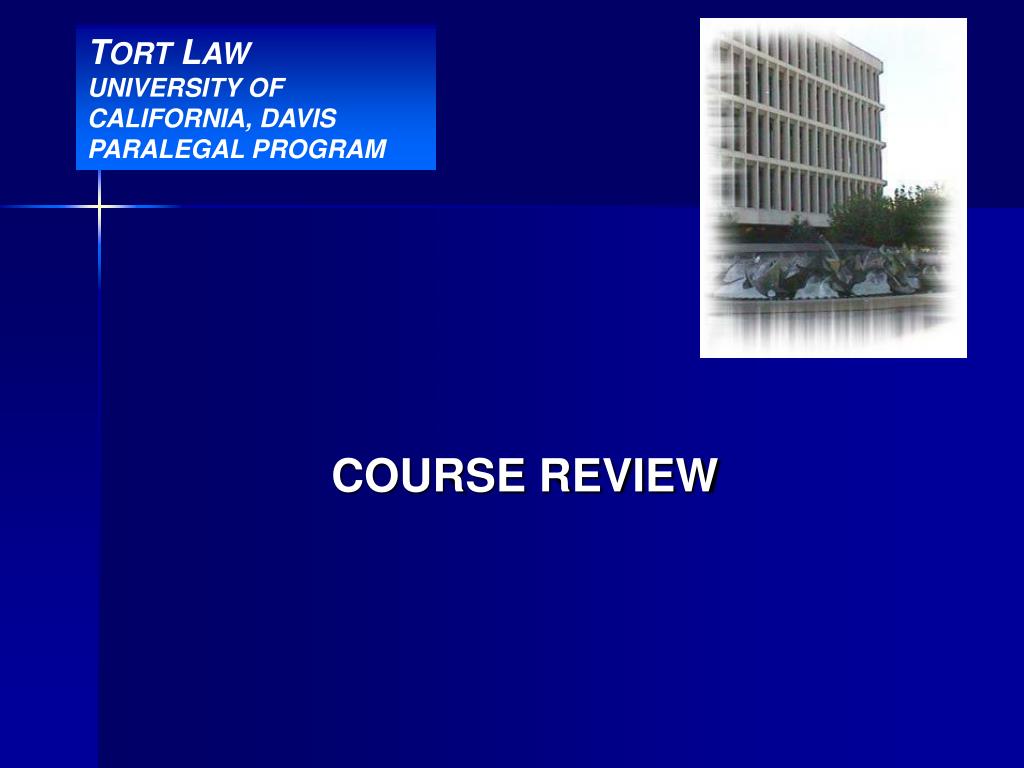 TORT LAW
UNIVERSITY OF CALIFORNIA, DAVIS
PARALEGAL PROGRAM

COURSE REVIEW